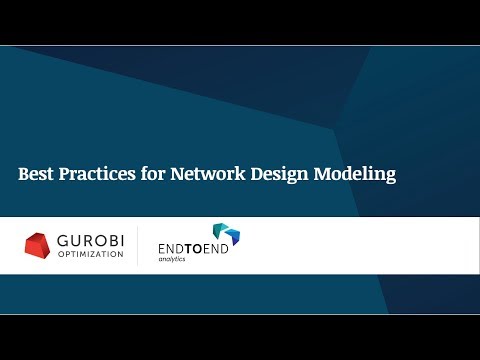 Best Practices for Network Design Modeling

GUROBI
OPTIMIZATION

ENDTOEND
analytics